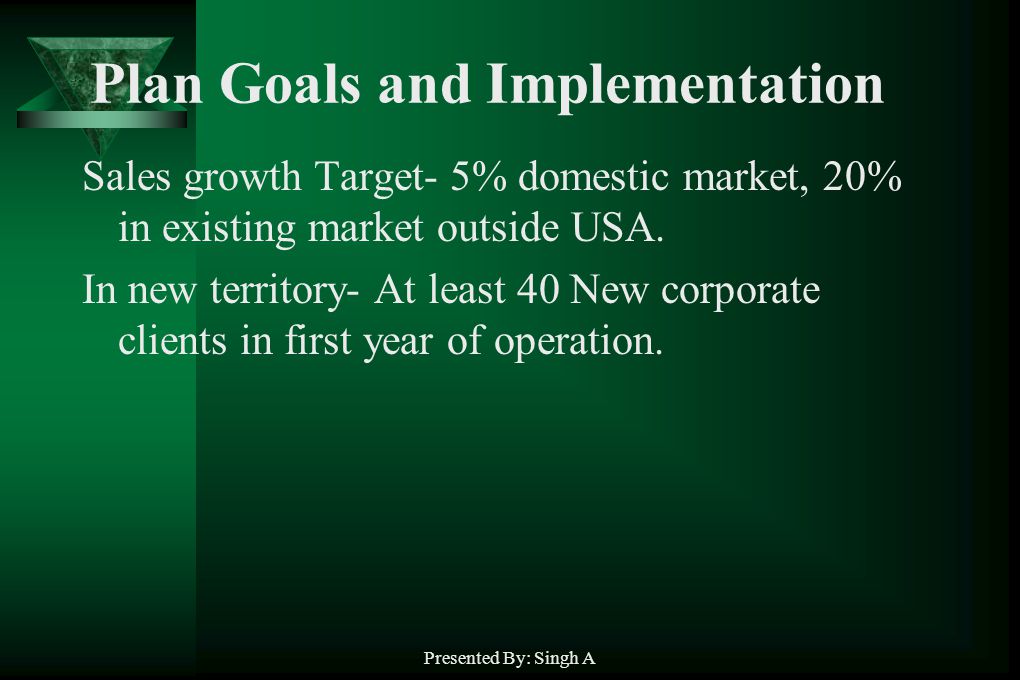 Plan Goals and Implementation

Sales growth Target- 5% domestic market, 20% in existing market outside USA.

In new territory- At least 40 New corporate clients in first year of operation.

Presented By: Singh A